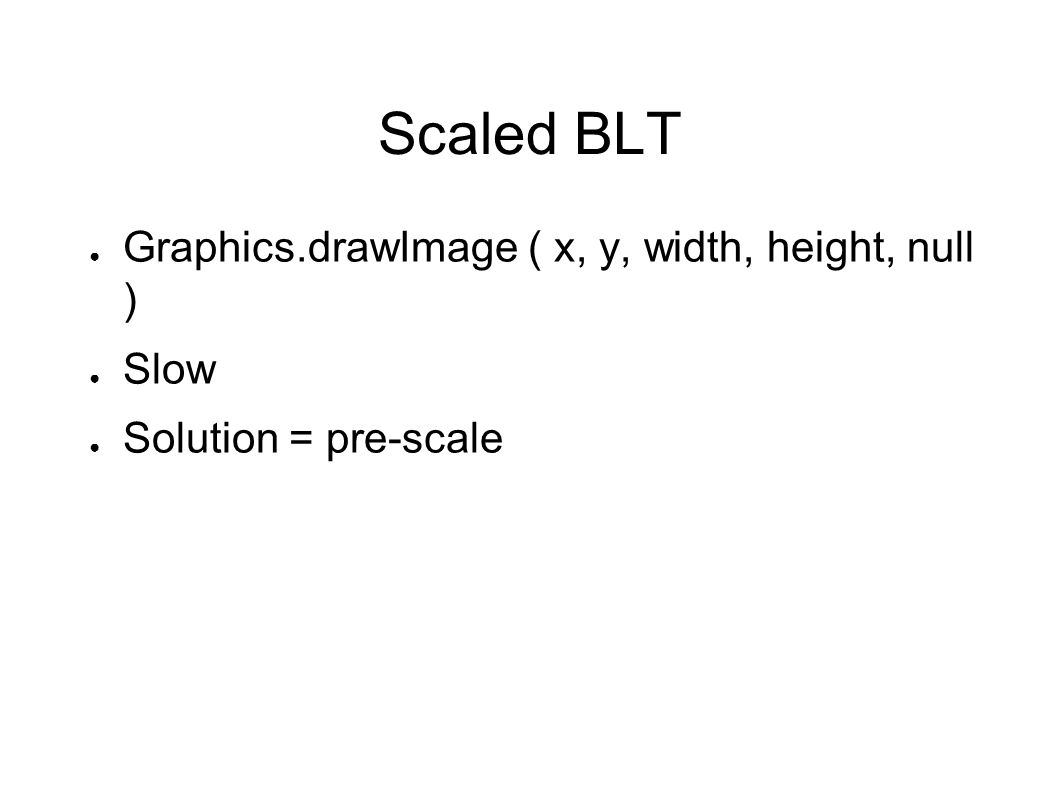 Scaled BLT

● Graphics.drawImage ( x, y, width, height, null )

● Slow

● Solution = pre-scale